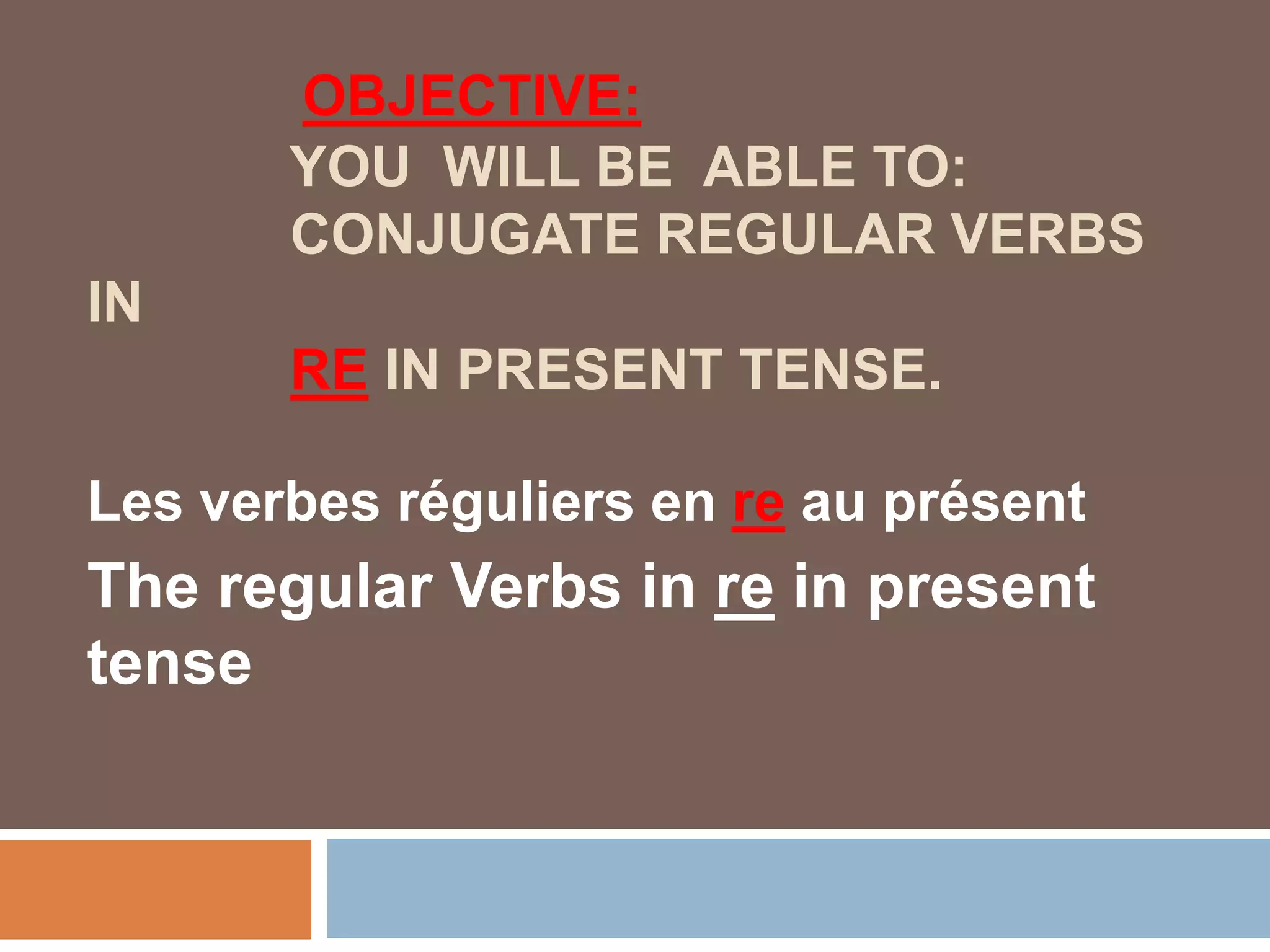 OBJECTIVE:
YOU WILL BE ABLE TO:
CONJUGATE REGULAR VERBS IN
RE IN PRESENT TENSE.

Les verbes réguliers en re au présent
The regular Verbs in re in present tense